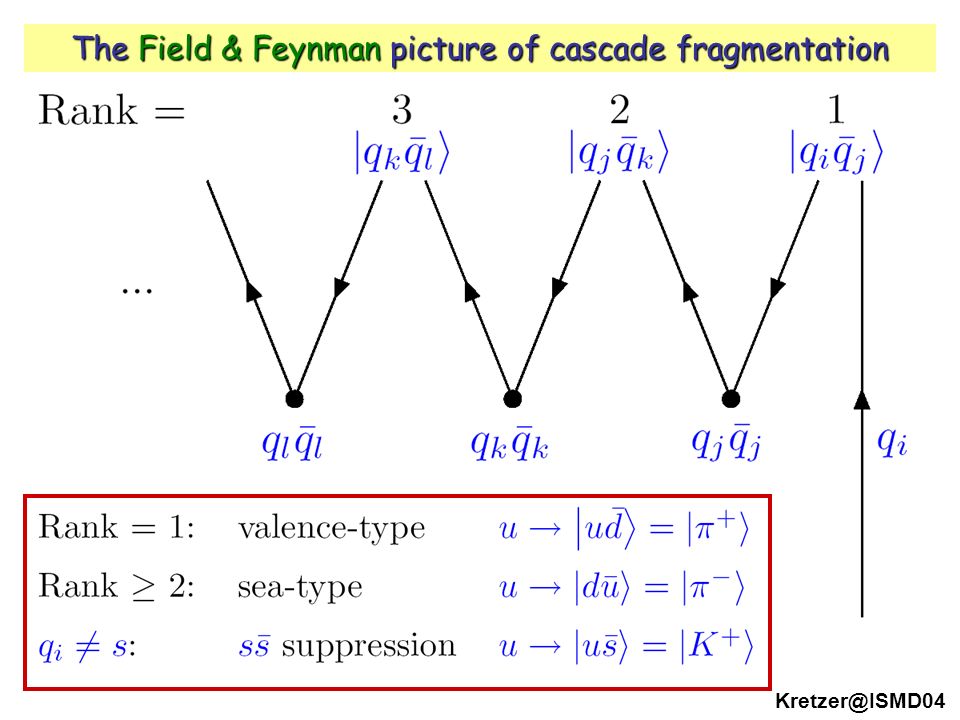 The Field & Feynman picture of cascade fragmentation

Rank = 3 2 1

$|q_k \bar{q}_l\rangle$ $|q_j \bar{q}_k\rangle$ $|q_i \bar{q}_j\rangle$

...

$q_l \bar{q}_l$ $q_k \bar{q}_k$ $q_j \bar{q}_j$ $q_i$

Rank = 1: valence-type $u \to |u\bar{d}\rangle = |\pi^+\rangle$

Rank $\geq$ 2: sea-type $u \to |d\bar{u}\rangle = |\pi^-\rangle$

$q_i \neq s$: $s\bar{s}$ suppression $u \to |u\bar{s}\rangle = |K^+\rangle$

Kretzer@ISMD04